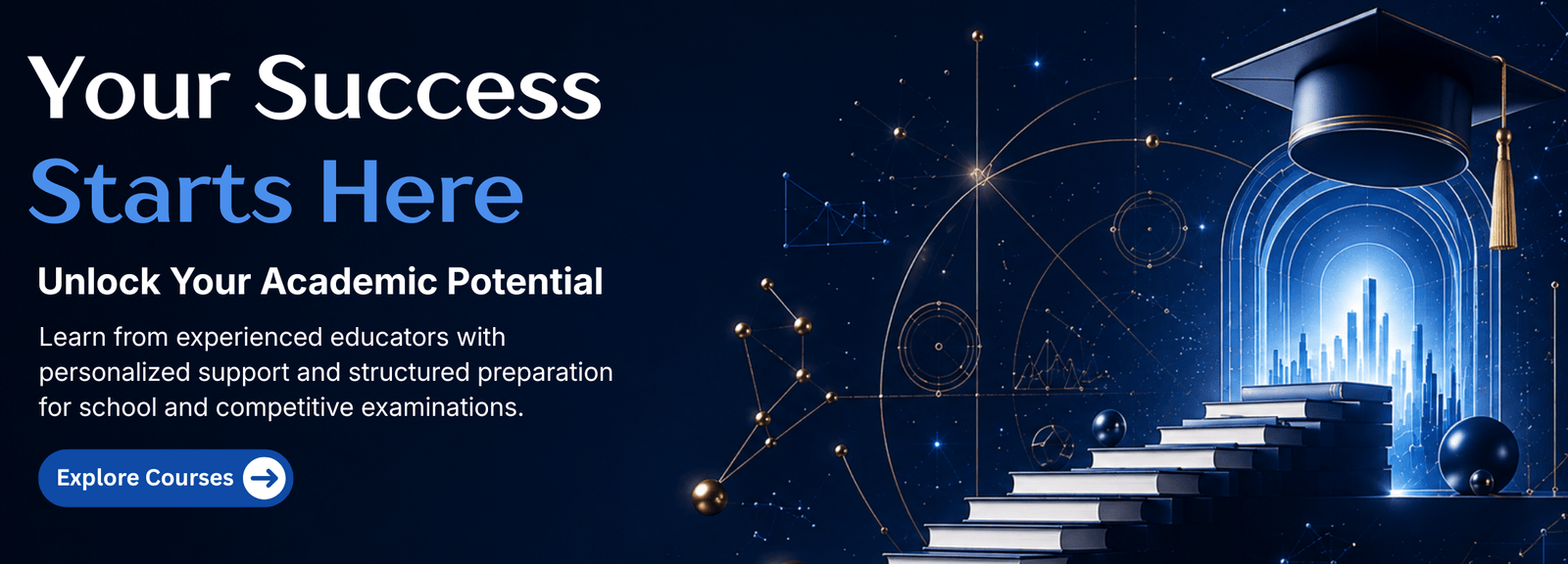 Your Success
Starts Here

Unlock Your Academic Potential

Learn from experienced educators with personalized support and structured preparation for school and competitive examinations.

Explore Courses